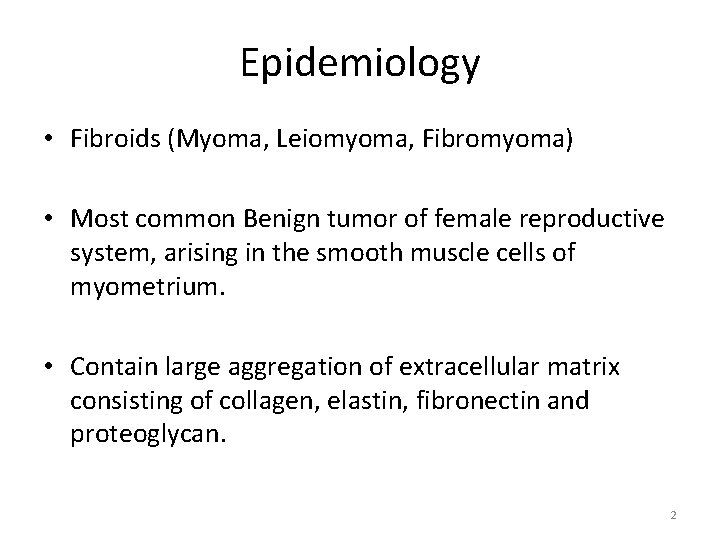 Epidemiology

• Fibroids (Myoma, Leiomyoma, Fibromyoma)

• Most common Benign tumor of female reproductive system, arising in the smooth muscle cells of myometrium.

• Contain large aggregation of extracellular matrix consisting of collagen, elastin, fibronectin and proteoglycan.

2